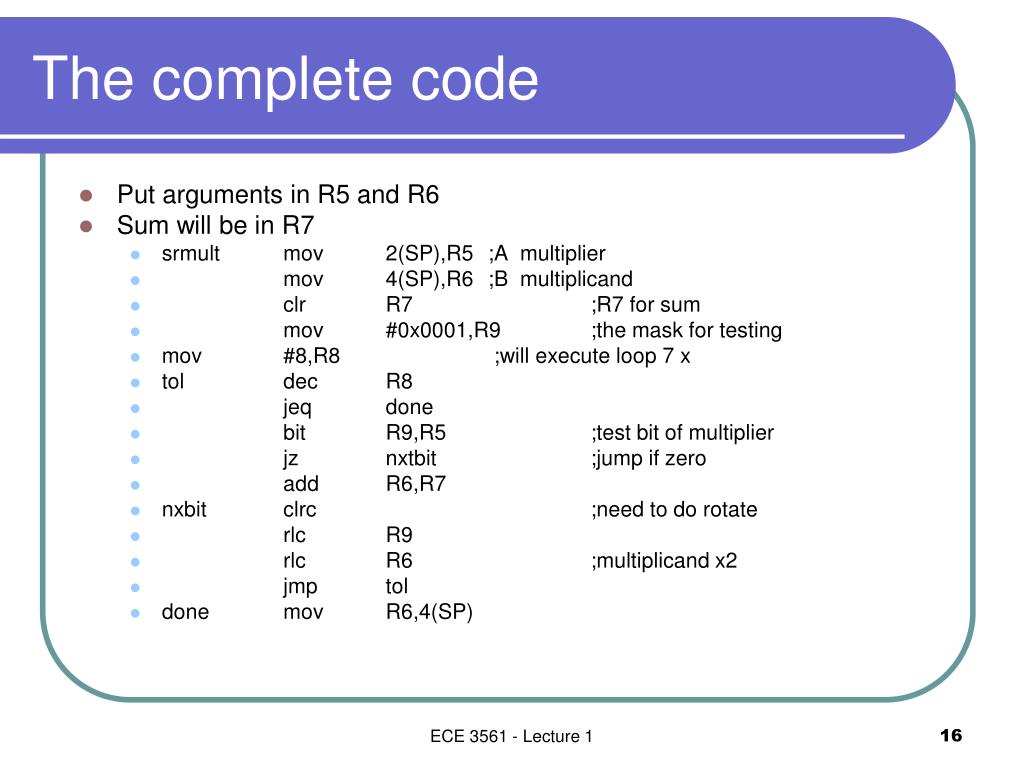 The complete code

- Put arguments in R5 and R6
- Sum will be in R7
  - srmult mov 2(SP),R5 ;A multiplier
  - mov 4(SP),R6 ;B multiplicand
  - clr R7 ;R7 for sum
  - mov #0x0001,R9 ;the mask for testing
  - mov #8,R8 ;will execute loop 7 x
  - tol dec R8
  - jeq done
  - bit R9,R5 ;test bit of multiplier
  - jz nxtbit ;jump if zero
  - add R6,R7
  - nxbit clrc ;need to do rotate
  - rlc R9
  - rlc R6 ;multiplicand x2
  - jmp tol
  - done mov R6,4(SP)

ECE 3561 - Lecture 1

16